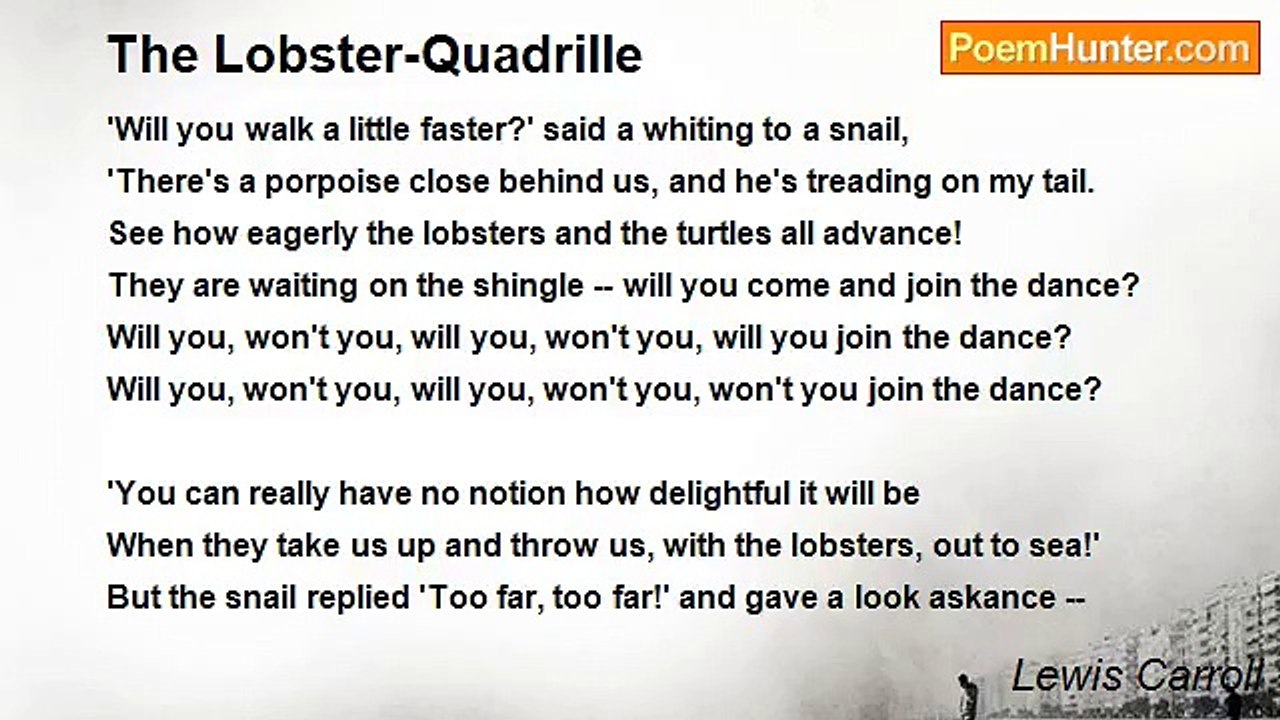 The Lobster-Quadrille

PoemHunter.com

'Will you walk a little faster?' said a whiting to a snail,
'There's a porpoise close behind us, and he's treading on my tail.
See how eagerly the lobsters and the turtles all advance!
They are waiting on the shingle -- will you come and join the dance?
Will you, won't you, will you, won't you, will you join the dance?
Will you, won't you, will you, won't you, won't you join the dance?

'You can really have no notion how delightful it will be
When they take us up and throw us, with the lobsters, out to sea!'
But the snail replied 'Too far, too far!' and gave a look askance --

Lewis Carroll